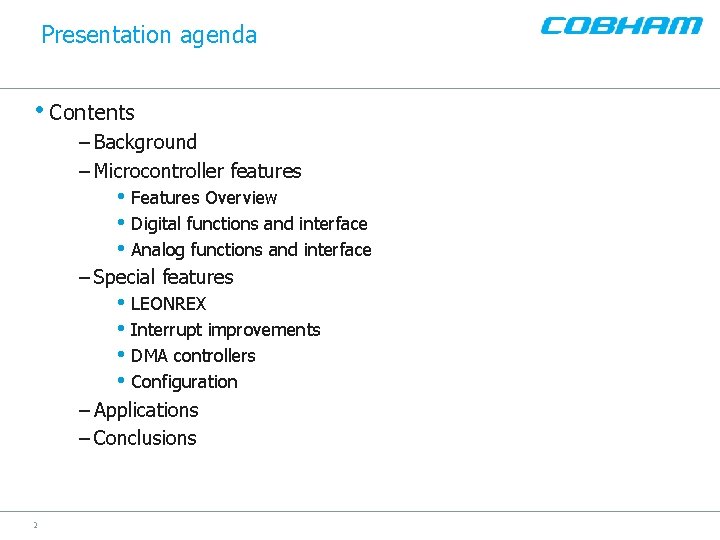 Presentation agenda

COBHAM

• Contents
– Background
– Microcontroller features
• Features Overview
• Digital functions and interface
• Analog functions and interface
– Special features
• LEONREX
• Interrupt improvements
• DMA controllers
• Configuration
– Applications
– Conclusions

2